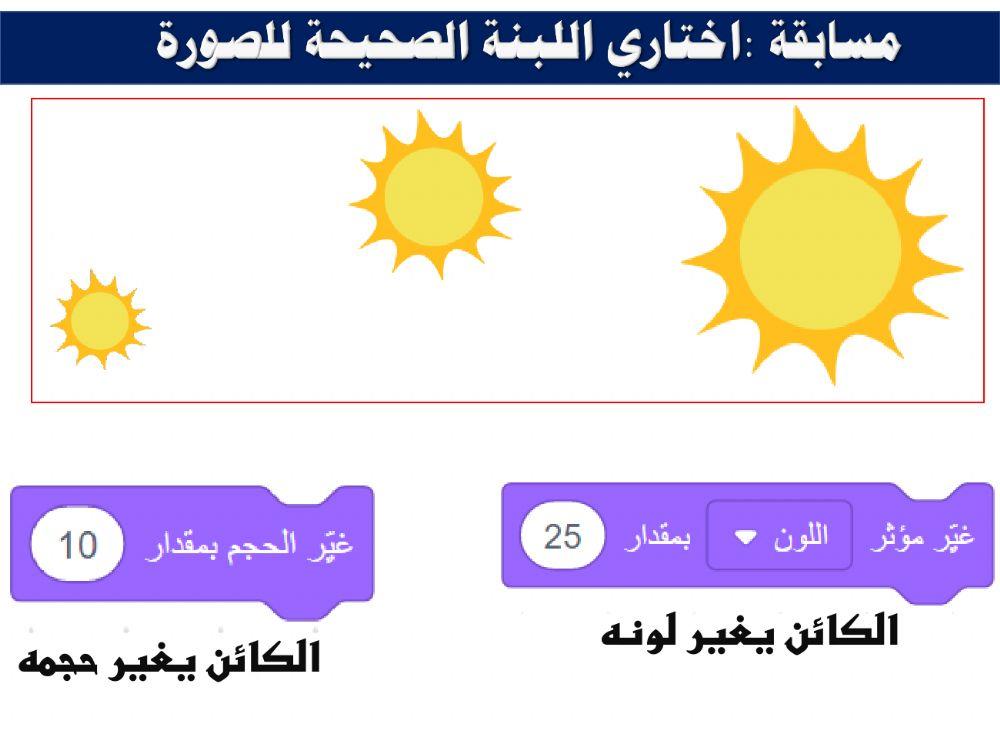 مسابقة :اختاري اللبنة الصحيحة للصورة

غيّر مؤثر اللون بمقدار 25

الكائن يغير لونه

غيّر الحجم بمقدار 10

الكائن يغير حجمه